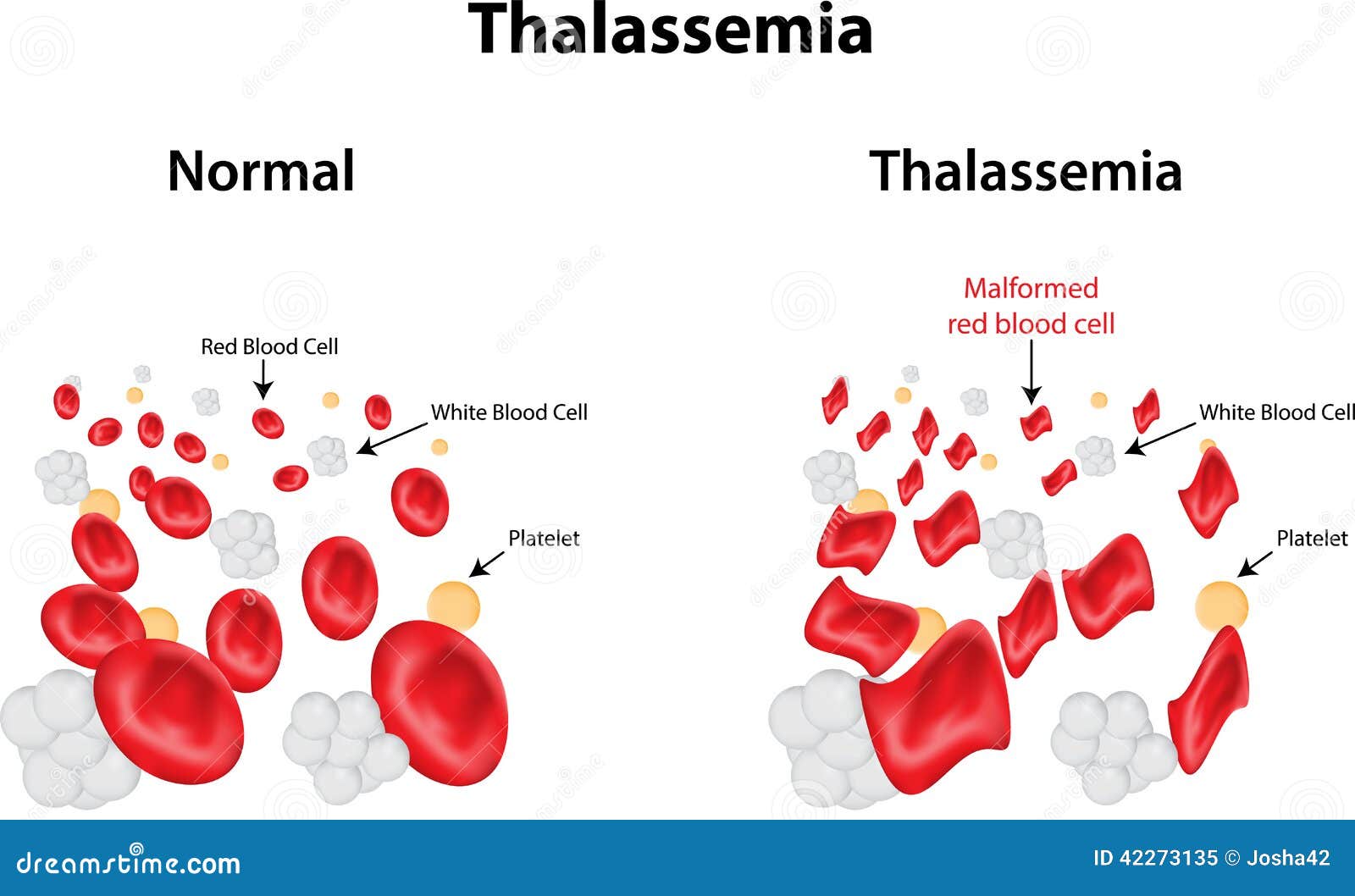 Thalassemia

Normal

Red Blood Cell

White Blood Cell

Platelet

Thalassemia

Malformed red blood cell

White Blood Cell

Platelet

dreamstime.com

ID 42273135 © Josha42